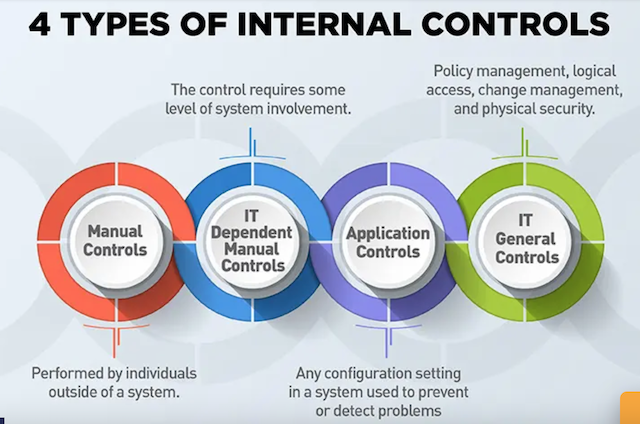 4 TYPES OF INTERNAL CONTROLS

The control requires some level of system involvement.

Policy management, logical access, change management, and physical security.

Manual Controls

IT Dependent Manual Controls

Application Controls

IT General Controls

Performed by individuals outside of a system.

Any configuration setting in a system used to prevent or detect problems